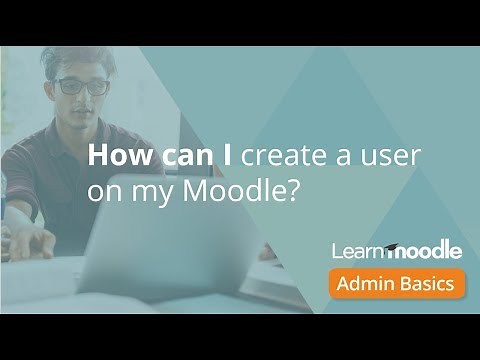 How can I create a user on my Moodle?

Learn moodle

Admin Basics